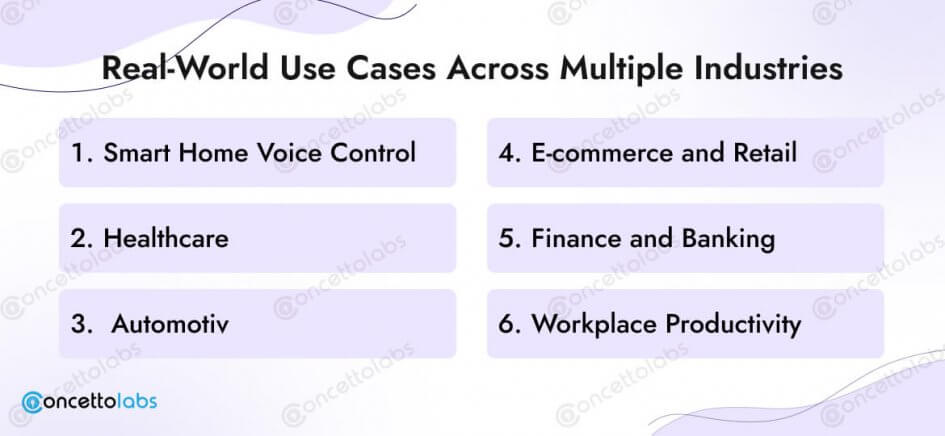 Real-World Use Cases Across Multiple Industries

1. Smart Home Voice Control

2. Healthcare

3. Automotiv

4. E-commerce and Retail

5. Finance and Banking

6. Workplace Productivity

concettolabs